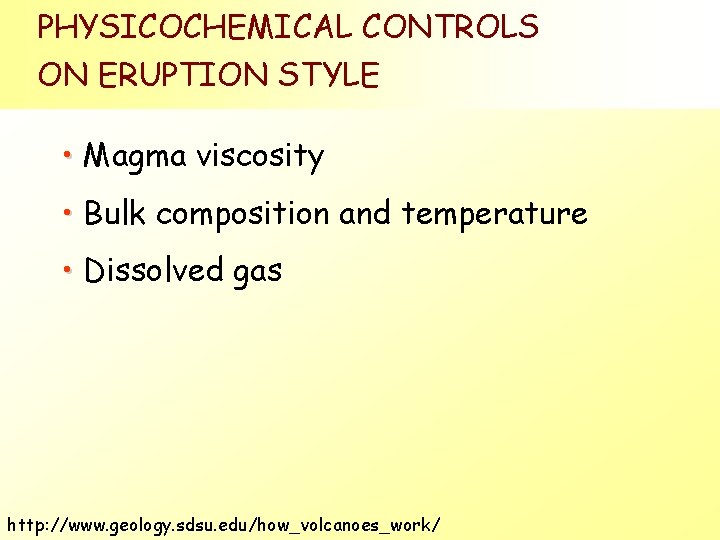 PHYSICOCHEMICAL CONTROLS ON ERUPTION STYLE

• Magma viscosity
• Bulk composition and temperature
• Dissolved gas

http://www.geology.sdsu.edu/how_volcanoes_work/